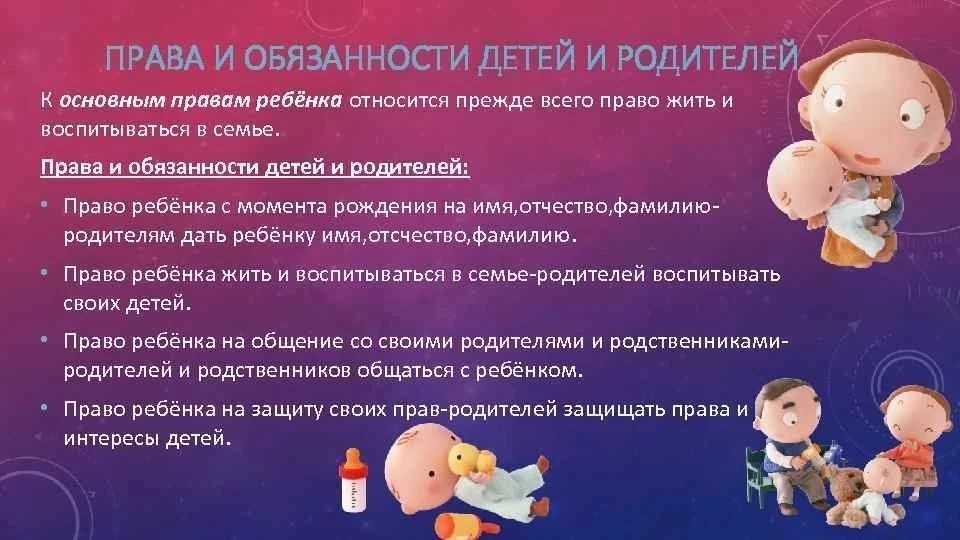 ПРАВА И ОБЯЗАННОСТИ ДЕТЕЙ И РОДИТЕЛЕЙ

К основным правам ребёнка относится прежде всего право жить и воспитываться в семье.

Права и обязанности детей и родителей:

• Право ребёнка с момента рождения на имя,отчество,фамилию-родителям дать ребёнку имя,отсчество,фамилию.

• Право ребёнка жить и воспитываться в семье-родителей воспитывать своих детей.

• Право ребёнка на общение со своими родителями и родственниками-родителей и родственников общаться с ребёнком.

• Право ребёнка на защиту своих прав-родителей защищать права и интересы детей.